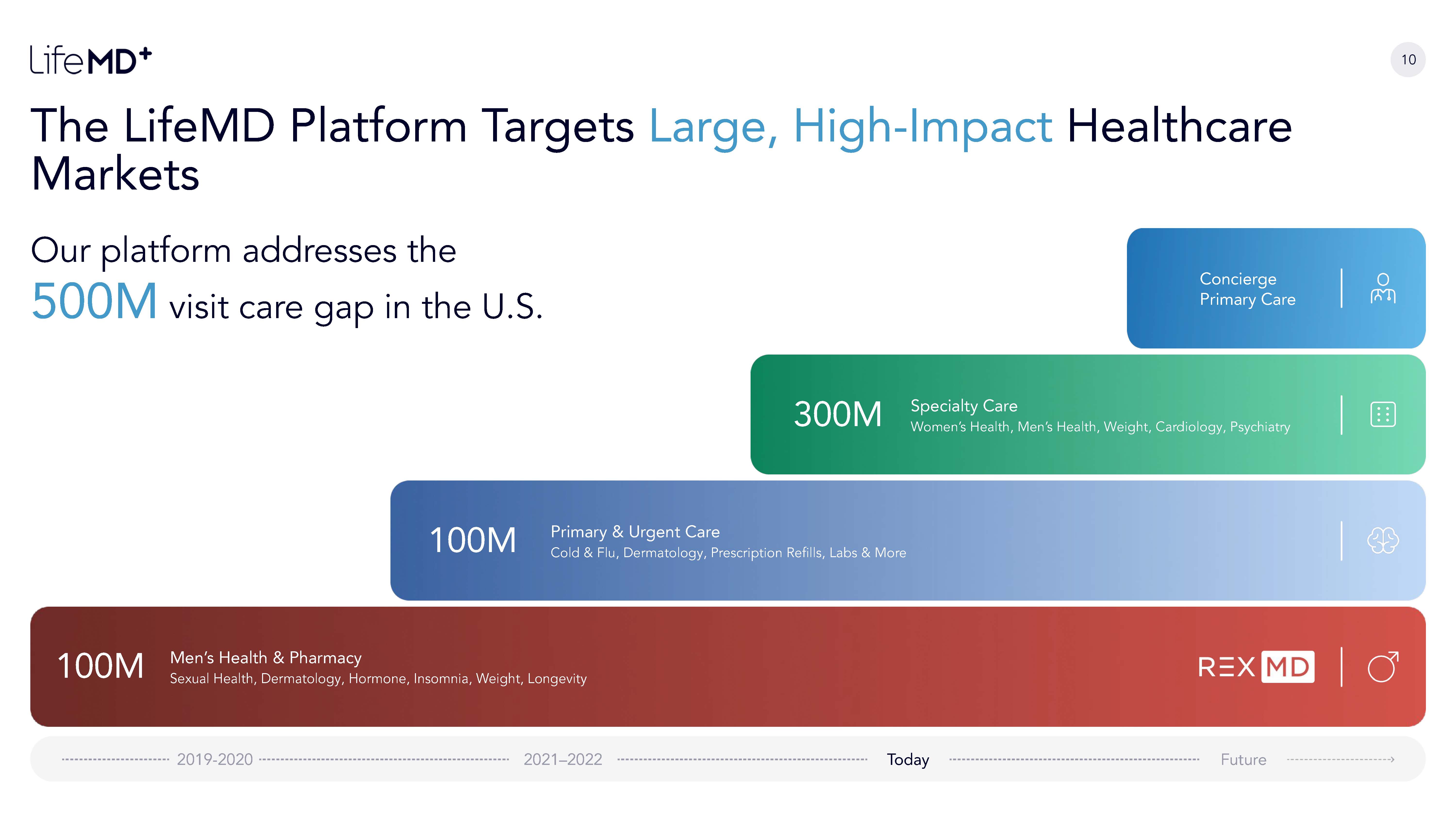 LifeMD+

10

The LifeMD Platform Targets Large, High-Impact Healthcare Markets

Our platform addresses the 500M visit care gap in the U.S.

Concierge Primary Care

300M Specialty Care
Women's Health, Men's Health, Weight, Cardiology, Psychiatry

100M Primary & Urgent Care
Cold & Flu, Dermatology, Prescription Refills, Labs & More

100M Men's Health & Pharmacy
Sexual Health, Dermatology, Hormone, Insomnia, Weight, Longevity

REX MD

2019-2020 2021–2022 Today Future